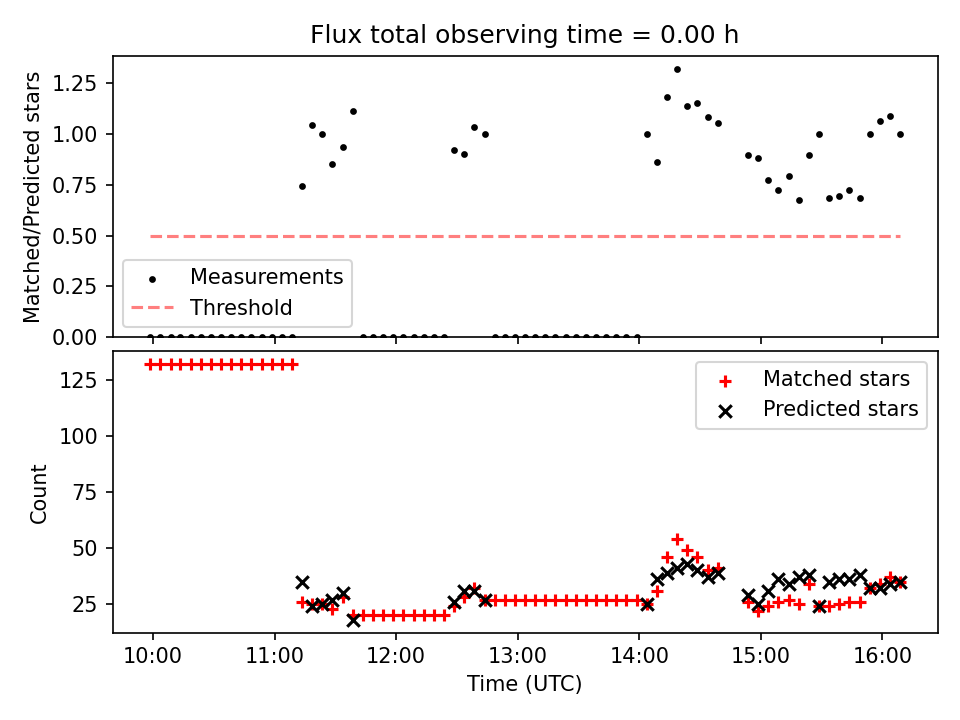 Flux total observing time = 0.00 h

Matched/Predicted stars

1.25
1.00
0.75
0.50
0.25
0.00

Measurements
Threshold

Count

125
100
75
50
25

Matched stars
Predicted stars

10:00
11:00
12:00
13:00
14:00
15:00
16:00

Time (UTC)